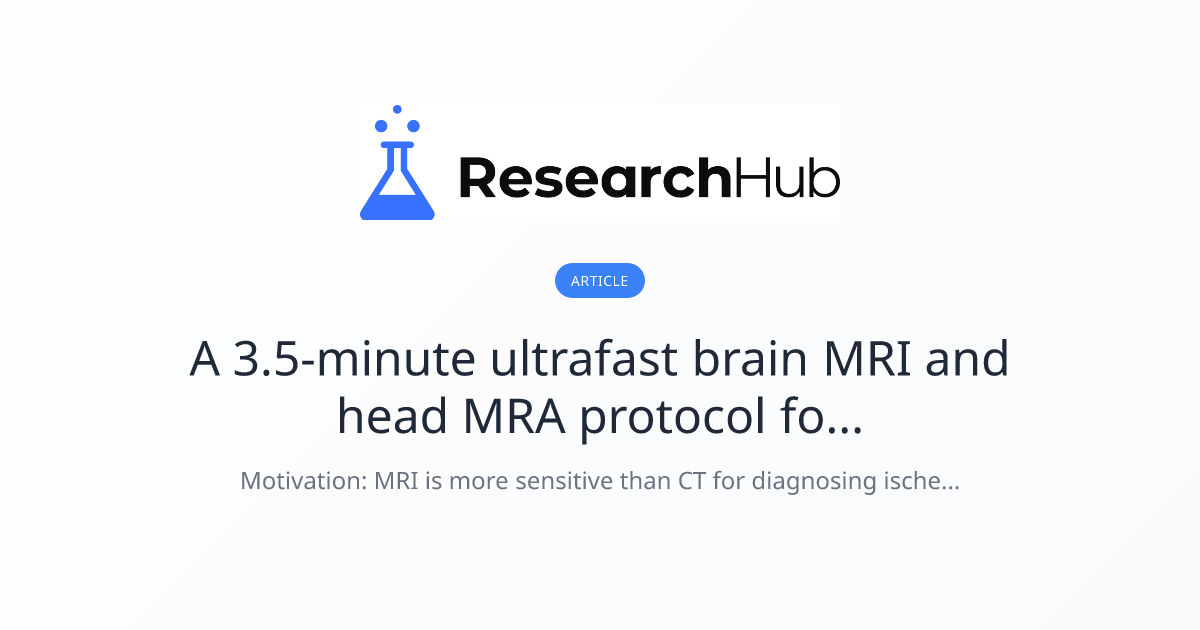 ResearchHub

ARTICLE

A 3.5-minute ultrafast brain MRI and head MRA protocol fo...

Motivation: MRI is more sensitive than CT for diagnosing ische...